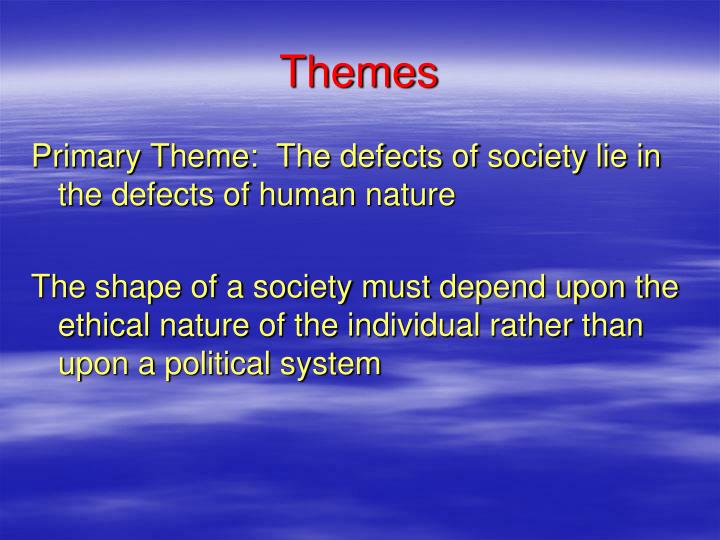 Themes

Primary Theme: The defects of society lie in the defects of human nature

The shape of a society must depend upon the ethical nature of the individual rather than upon a political system